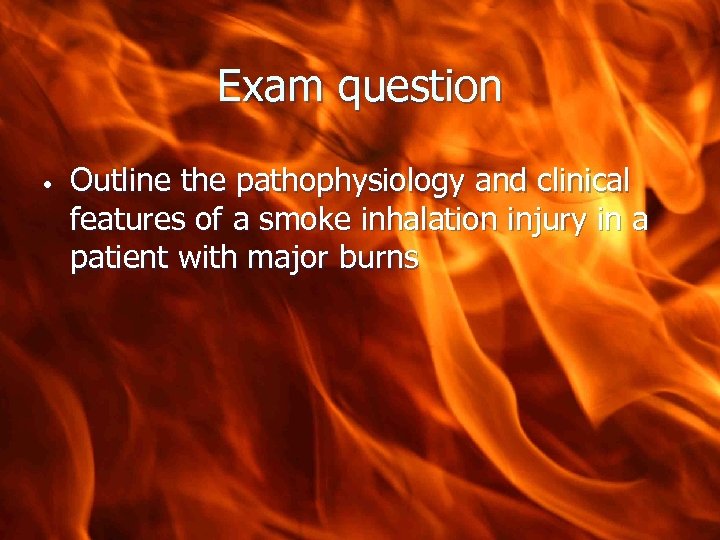 Exam question

• Outline the pathophysiology and clinical features of a smoke inhalation injury in a patient with major burns